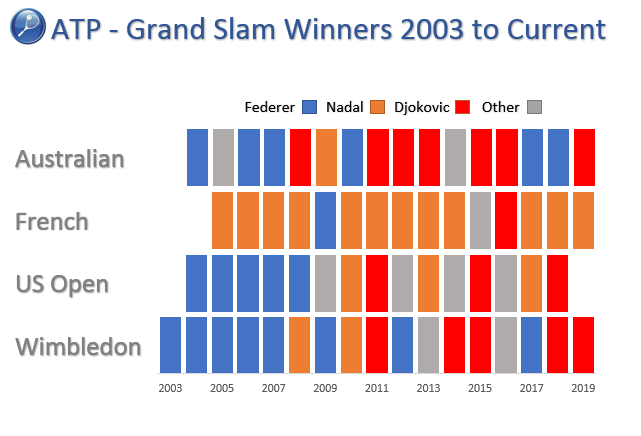 ATP - Grand Slam Winners 2003 to Current

Federer Nadal Djokovic Other

Australian

French

US Open

Wimbledon

2003 2005 2007 2009 2011 2013 2015 2017 2019